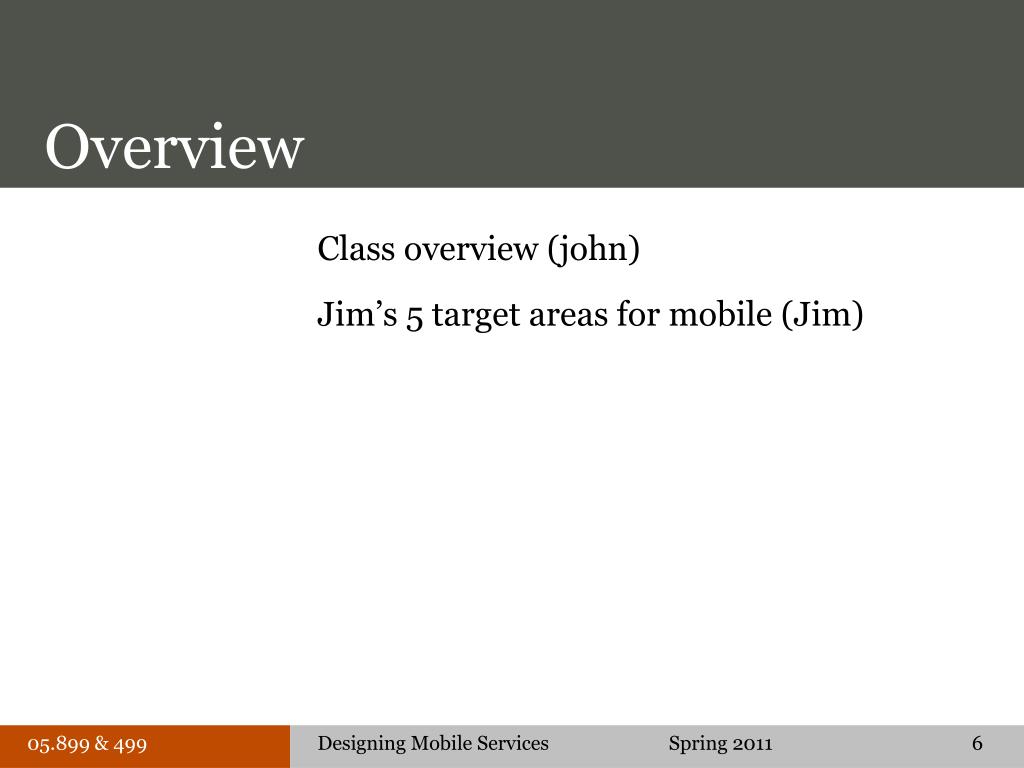 Overview

Class overview (john)

Jim’s 5 target areas for mobile (Jim)

05.899 & 499

Designing Mobile Services

Spring 2011

6